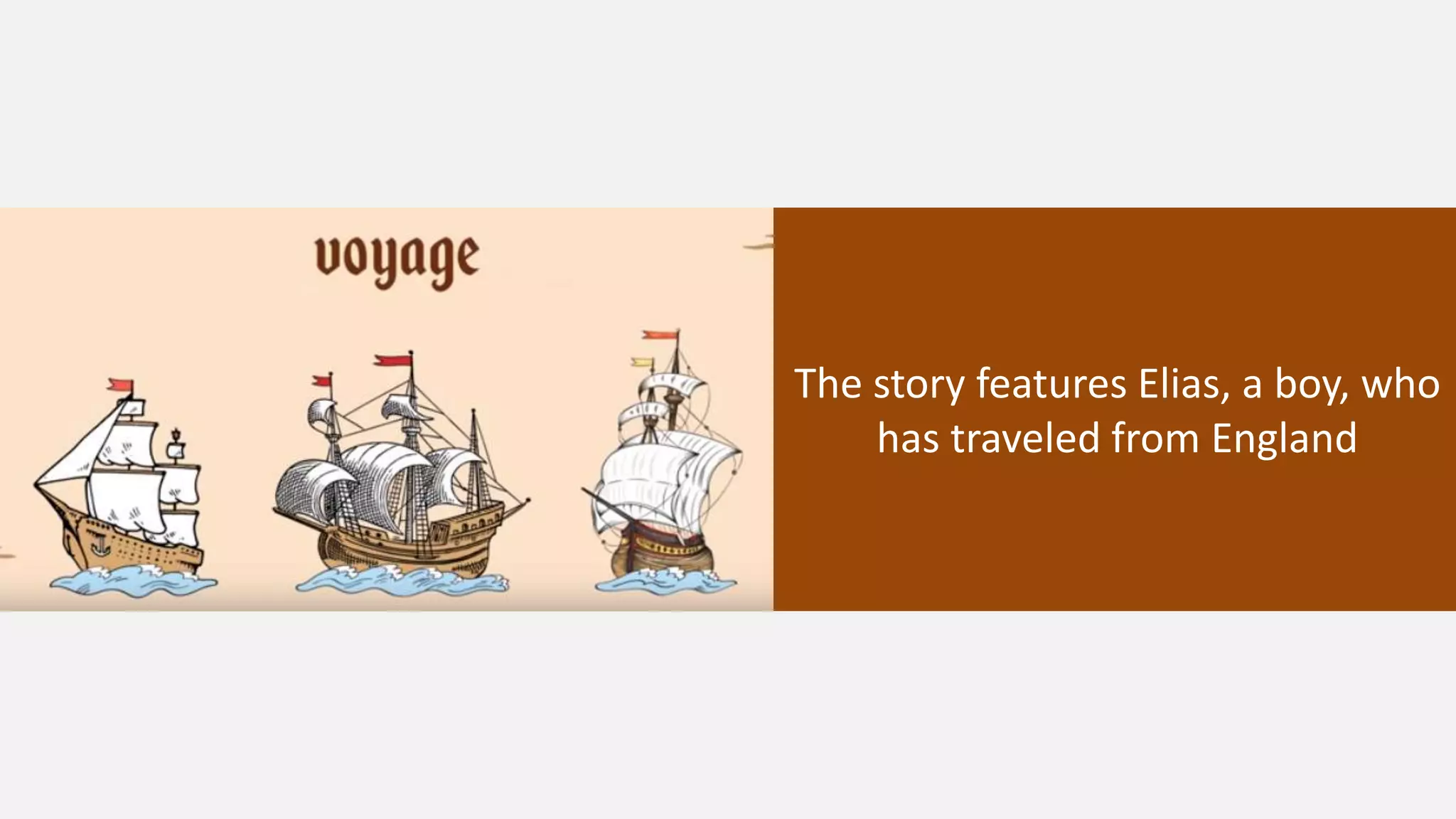 voyage

The story features Elias, a boy, who has traveled from England